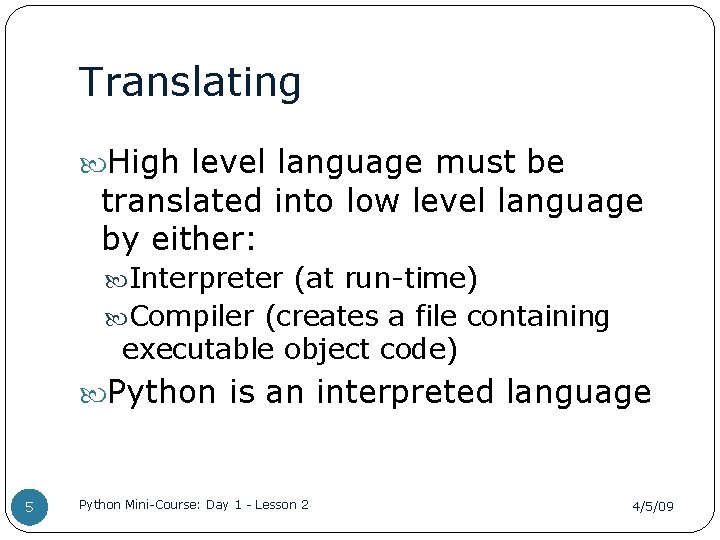 Translating

High level language must be translated into low level language by either:

Interpreter (at run-time)

Compiler (creates a file containing executable object code)

Python is an interpreted language

5

Python Mini-Course: Day 1 - Lesson 2

4/5/09